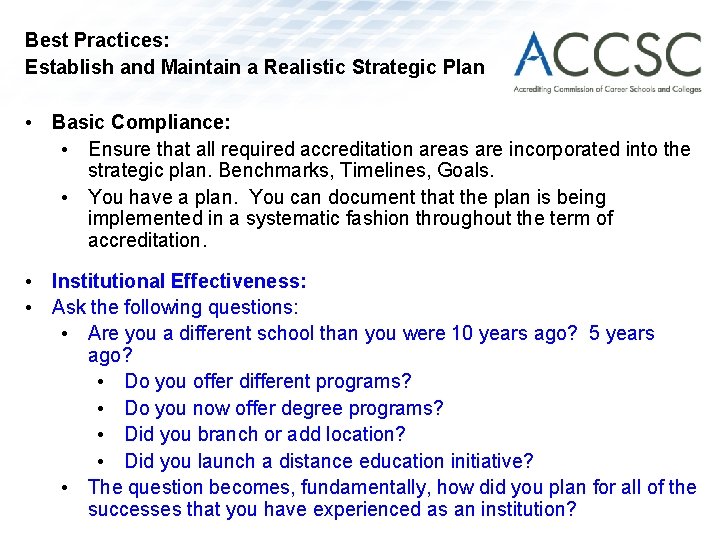 Best Practices:
Establish and Maintain a Realistic Strategic Plan

ACCSC
Accrediting Commission of Career Schools and Colleges

• Basic Compliance:
• Ensure that all required accreditation areas are incorporated into the strategic plan. Benchmarks, Timelines, Goals.
• You have a plan. You can document that the plan is being implemented in a systematic fashion throughout the term of accreditation.

• Institutional Effectiveness:
• Ask the following questions:
• Are you a different school than you were 10 years ago? 5 years ago?
• Do you offer different programs?
• Do you now offer degree programs?
• Did you branch or add location?
• Did you launch a distance education initiative?
• The question becomes, fundamentally, how did you plan for all of the successes that you have experienced as an institution?